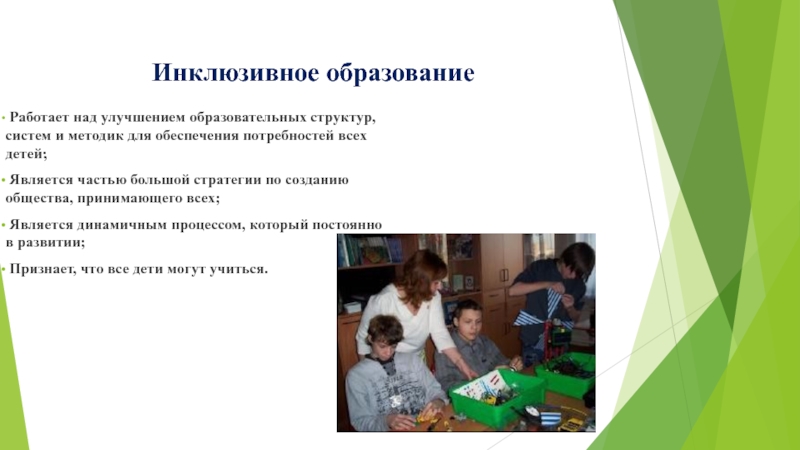 Инклюзивное образование

Работает над улучшением образовательных структур, систем и методик для обеспечения потребностей всех детей;

Является частью большой стратегии по созданию общества, принимающего всех;

Является динамичным процессом, который постоянно в развитии;

Признает, что все дети могут учиться.